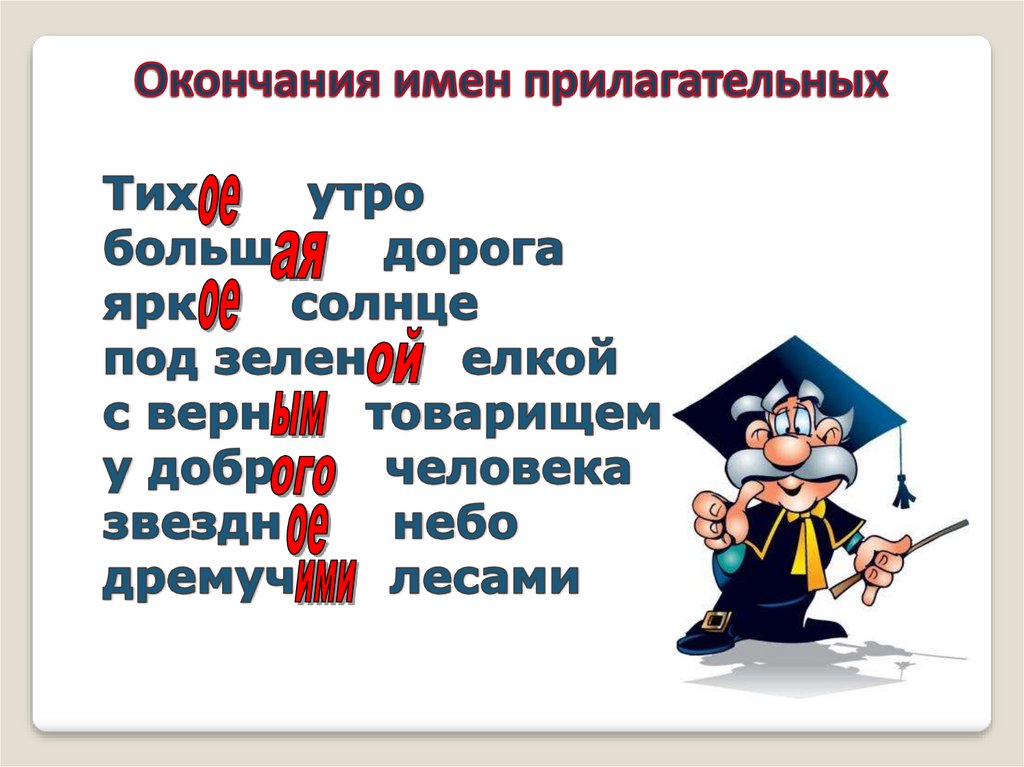 Окончания имен прилагательных

Тихое утро
большая дорога
яркое солнце
под зеленой елкой
с верным товарищем
у доброго человека
звездное небо
дремучими лесами